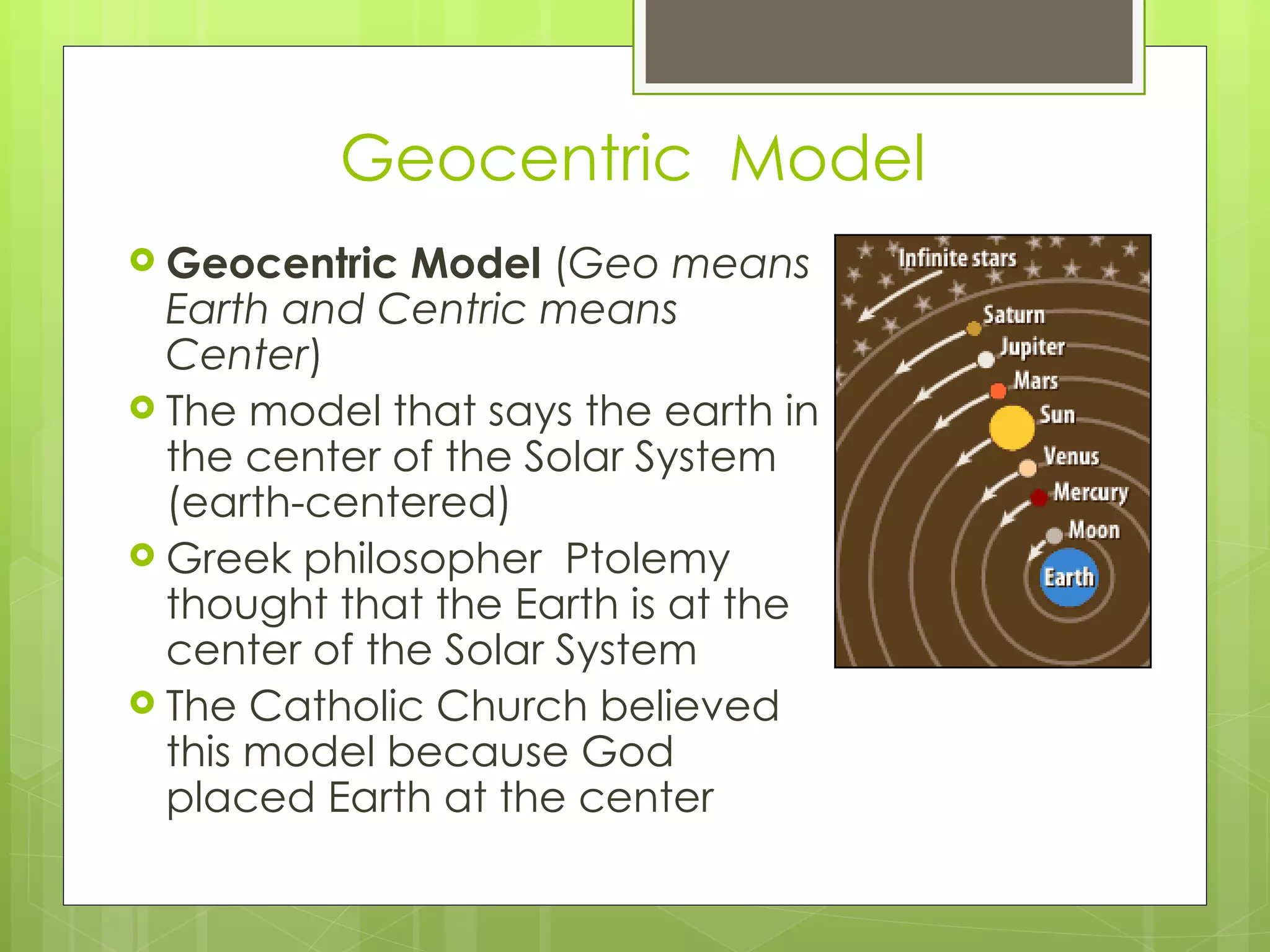 Geocentric Model

Geocentric Model (Geo means Earth and Centric means Center)

The model that says the earth in the center of the Solar System (earth-centered)

Greek philosopher Ptolemy thought that the Earth is at the center of the Solar System

The Catholic Church believed this model because God placed Earth at the center

Infinite stars
Saturn
Jupiter
Mars
Sun
Venus
Mercury
Moon
Earth